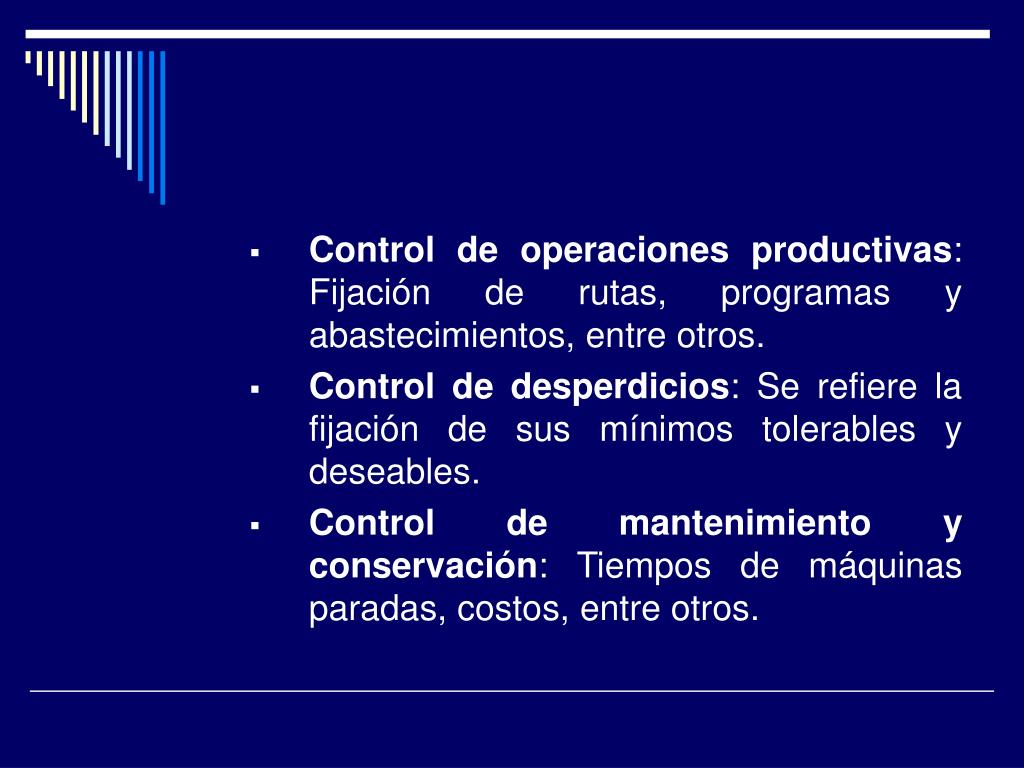 ▪ Control de operaciones productivas: Fijación de rutas, programas y abastecimientos, entre otros.

▪ Control de desperdicios: Se refiere la fijación de sus mínimos tolerables y deseables.

▪ Control de mantenimiento y conservación: Tiempos de máquinas paradas, costos, entre otros.